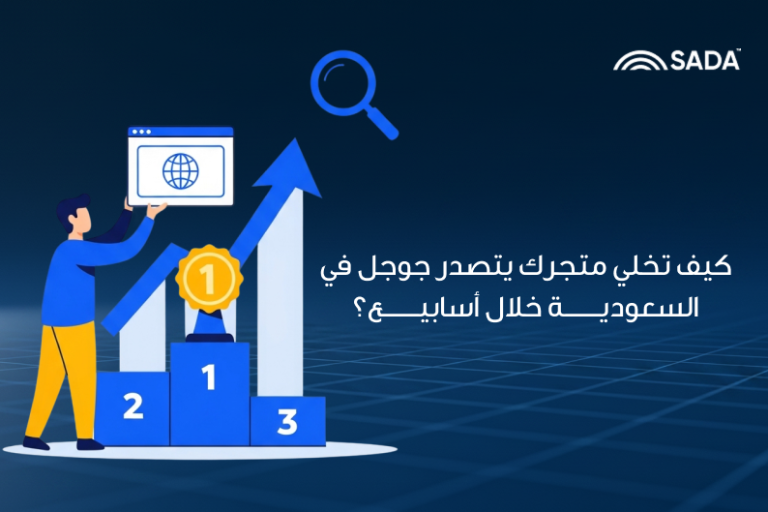 SADA™

كيف تخلي متجرك يتصدر جوجل في السعودية خلال أسابيع؟

1

2

1

3